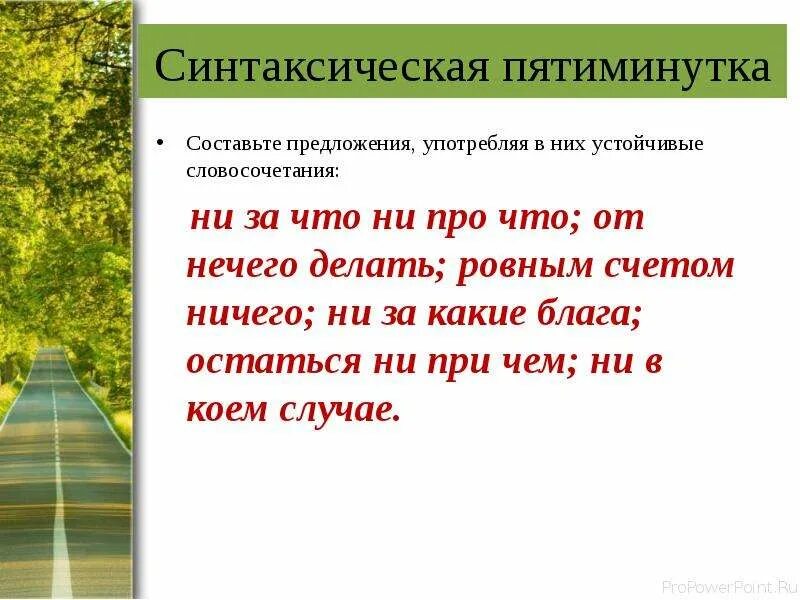 Синтаксическая пятиминутка

• Составьте предложения, употребляя в них устойчивые словосочетания:

ни за что ни про что; от нечего делать; ровным счетом ничего; ни за какие блага; остаться ни при чем; ни в коем случае.

ProPowerPoint.Ru